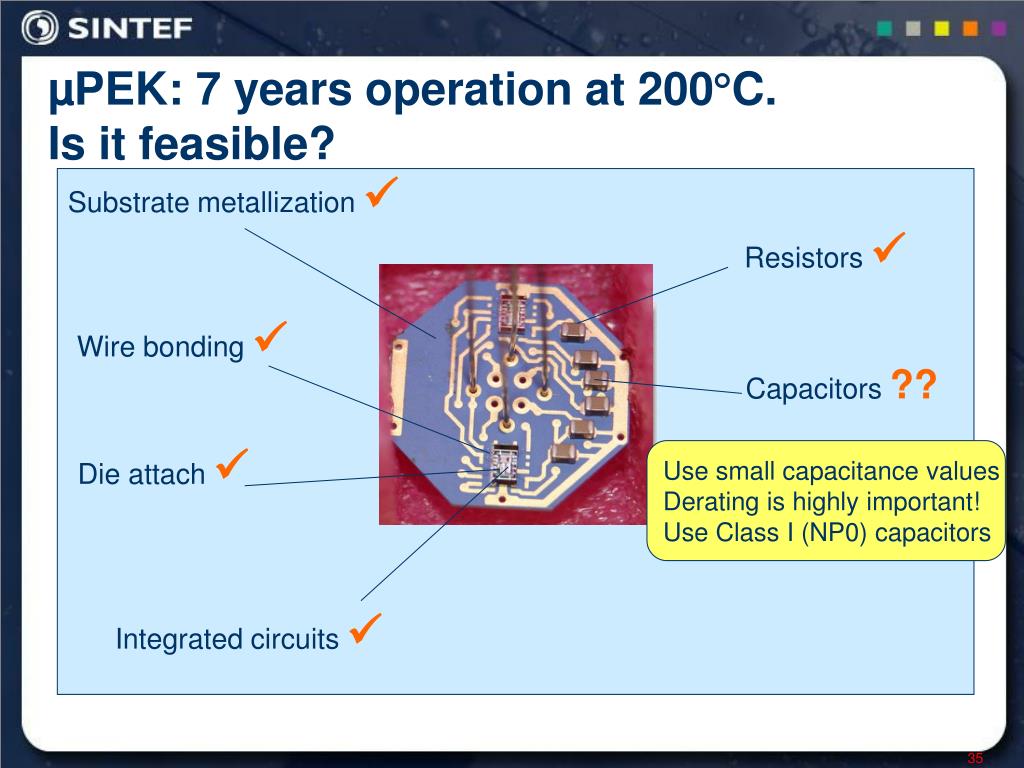 SINTEF

µPEK: 7 years operation at 200°C.
Is it feasible?

Substrate metallization ✓

Resistors ✓

Wire bonding ✓

Capacitors ??

Die attach ✓

Use small capacitance values
Derating is highly important!
Use Class I (NP0) capacitors

Integrated circuits ✓

35